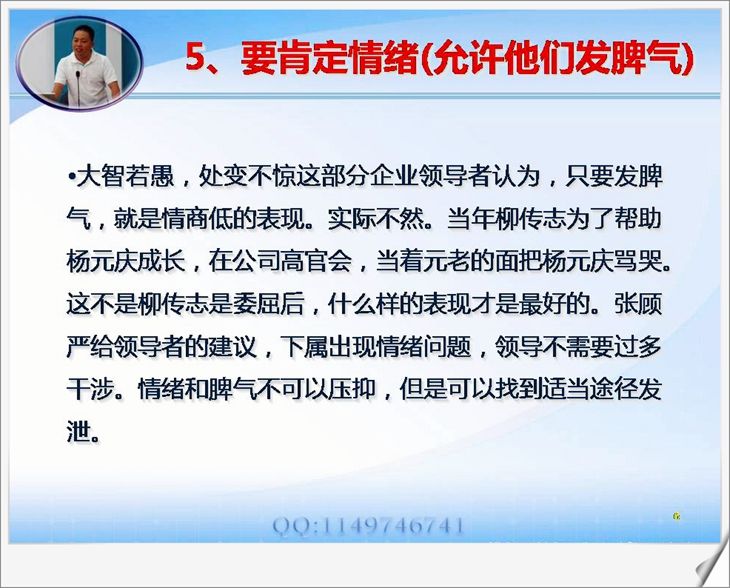 5、要肯定情绪(允许他们发脾气)

•大智若愚，处变不惊这部分企业领导者认为，只要发脾气，就是情商低的表现。实际不然。当年柳传志为了帮助杨元庆成长，在公司高官会，当着元老的面把杨元庆骂哭。这不是柳传志是委屈后，什么样的表现才是最好的。张顾严给领导者的建议，下属出现情绪问题，领导不需要过多干涉。情绪和脾气不可以压抑，但是可以找到适当途径发泄。

QQ:1149746741